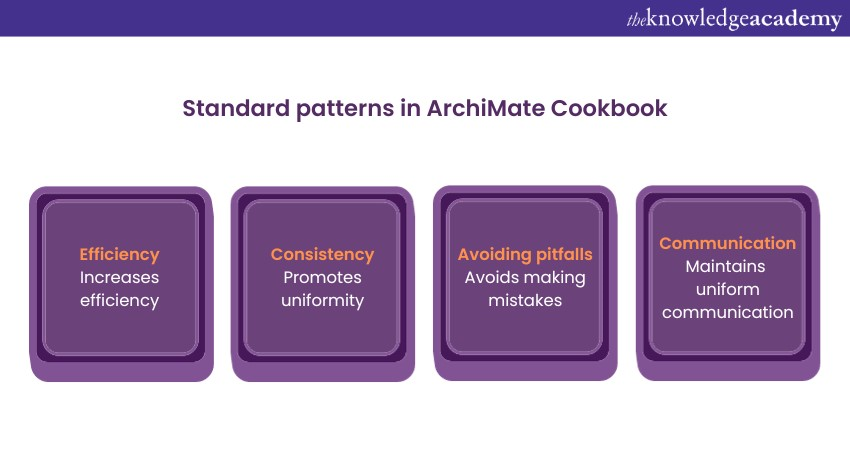 theknowledgeacademy

Standard patterns in ArchiMate Cookbook

Efficiency
Increases efficiency

Consistency
Promotes uniformity

Avoiding pitfalls
Avoids making mistakes

Communication
Maintains uniform communication